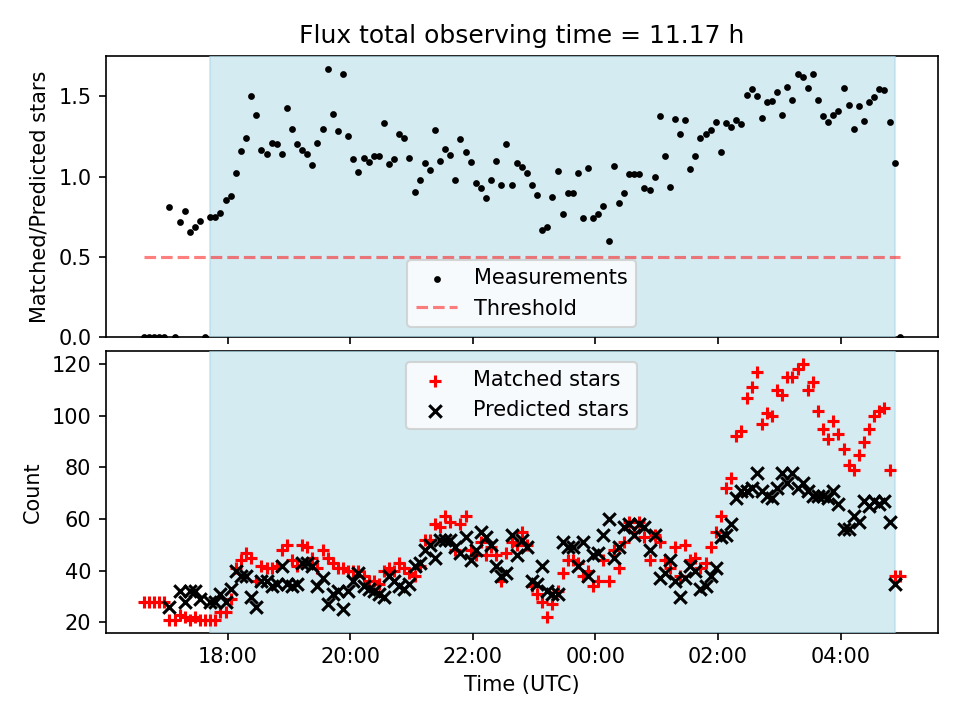 Flux total observing time = 11.17 h

Matched/Predicted stars

1.5
1.0
0.5
0.0

Measurements
Threshold

Count

120
100
80
60
40
20

Matched stars
Predicted stars

18:00
20:00
22:00
00:00
02:00
04:00

Time (UTC)